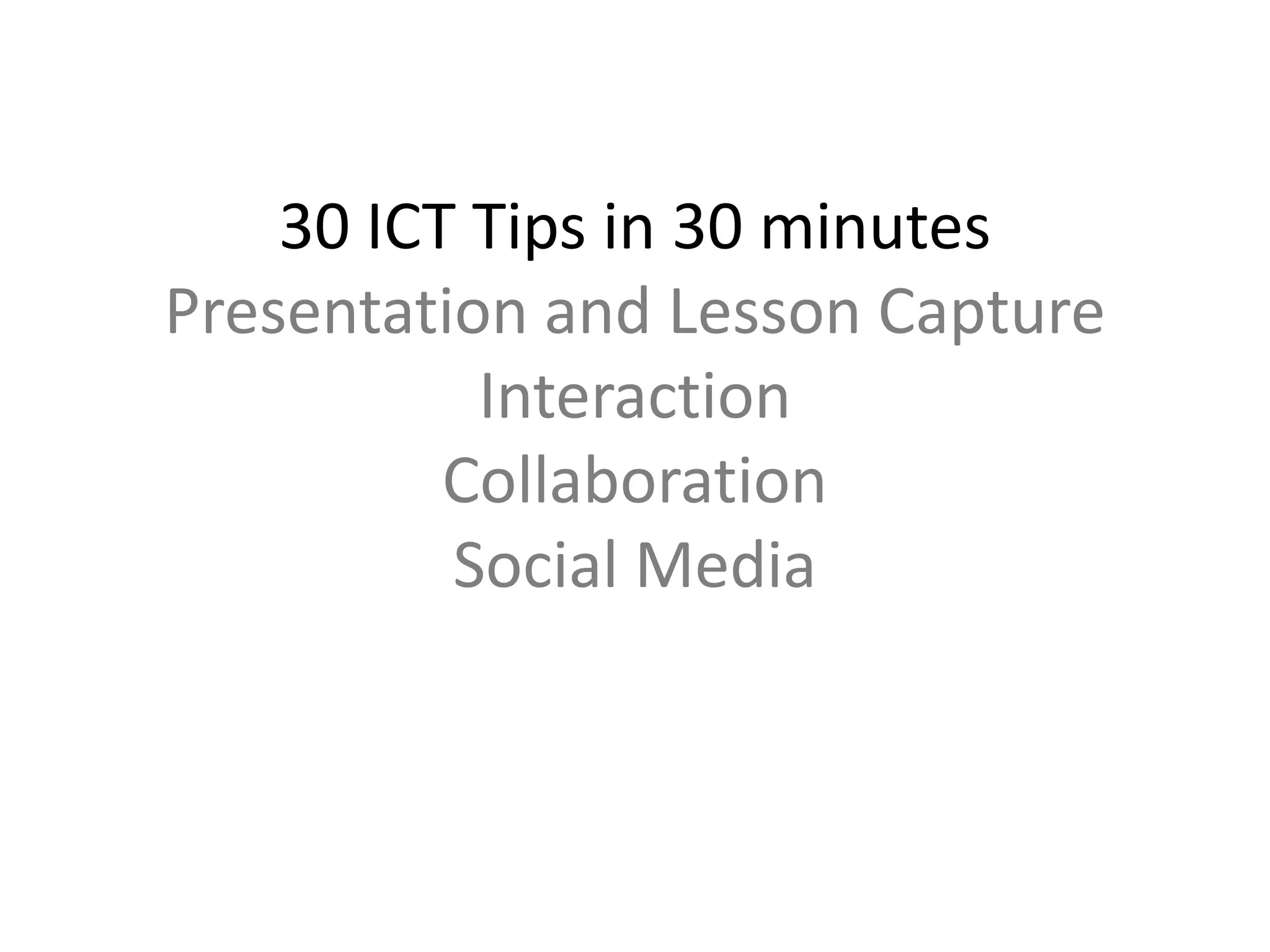 30 ICT Tips in 30 minutes
Presentation and Lesson Capture
Interaction
Collaboration
Social Media